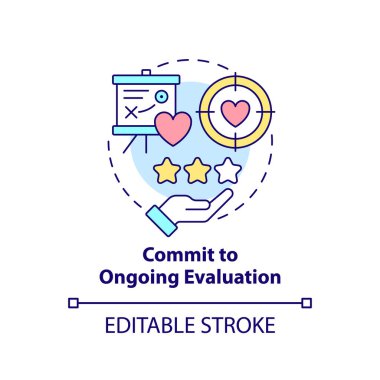 Commit to Ongoing Evaluation

EDITABLE STROKE